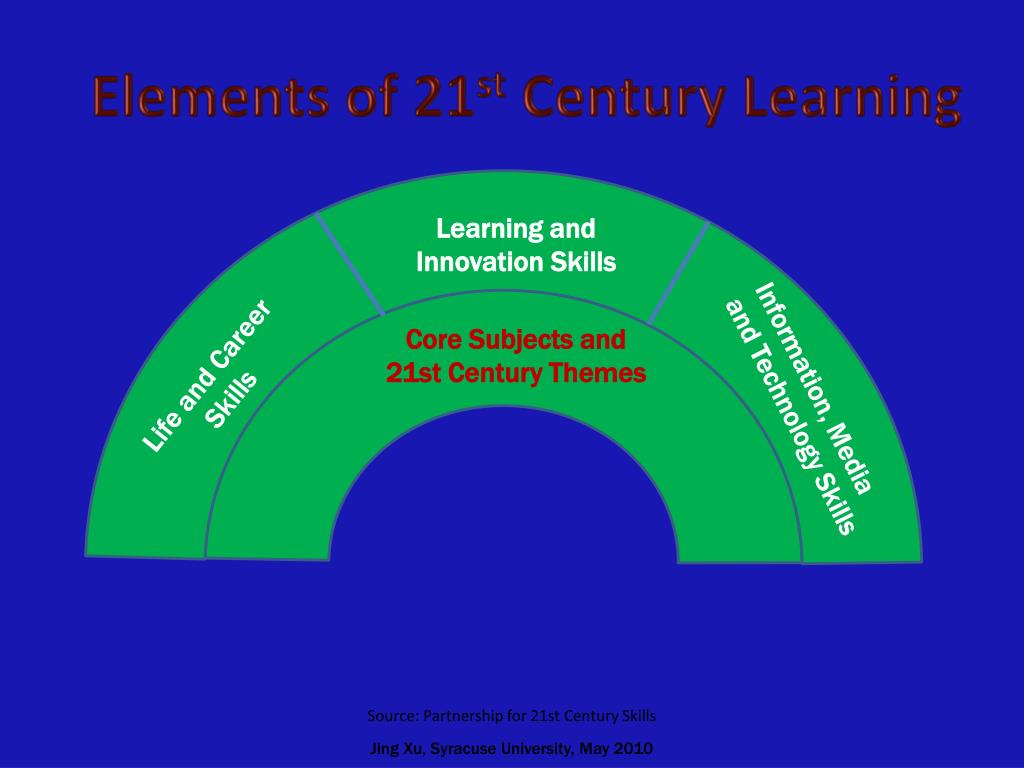 Elements of 21$^{st}$ Century Learning

Life and Career Skills

Learning and Innovation Skills

Information, Media and Technology Skills

Core Subjects and 21st Century Themes

Source: Partnership for 21st Century Skills

Jing Xu, Syracuse University, May 2010